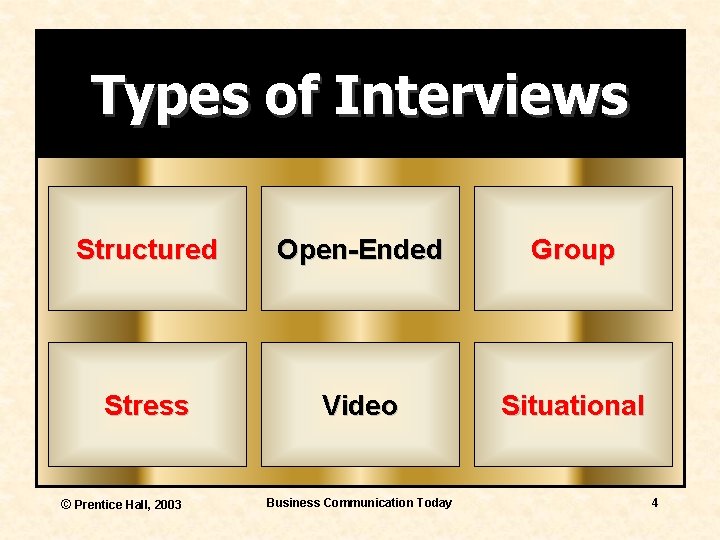 Types of Interviews

Structured

Open-Ended

Group

Stress

Video

Situational

© Prentice Hall, 2003

Business Communication Today

4